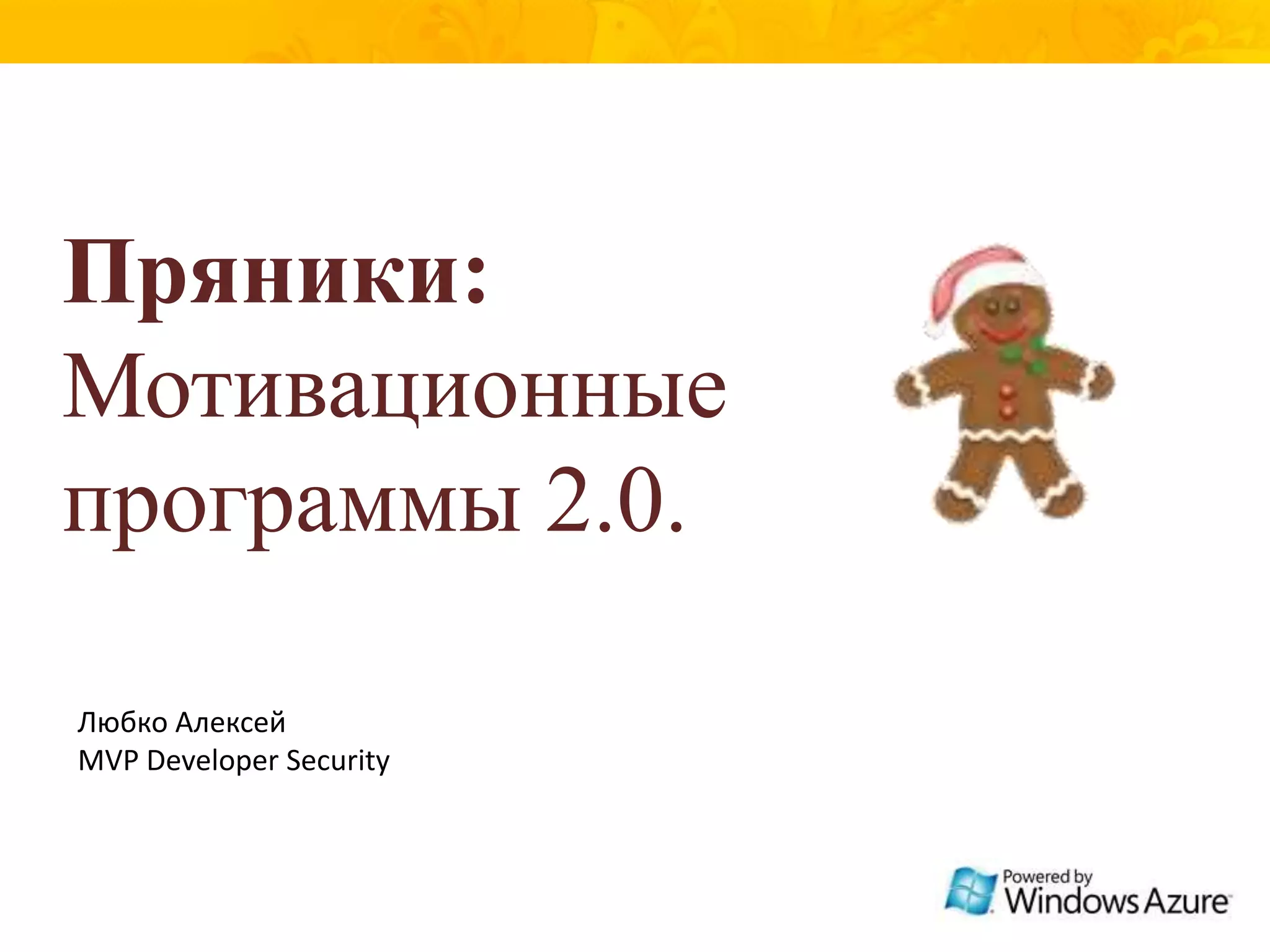 Пряники: Мотивационные программы 2.0.

Любко Алексей
MVP Developer Security

Powered by Windows Azure